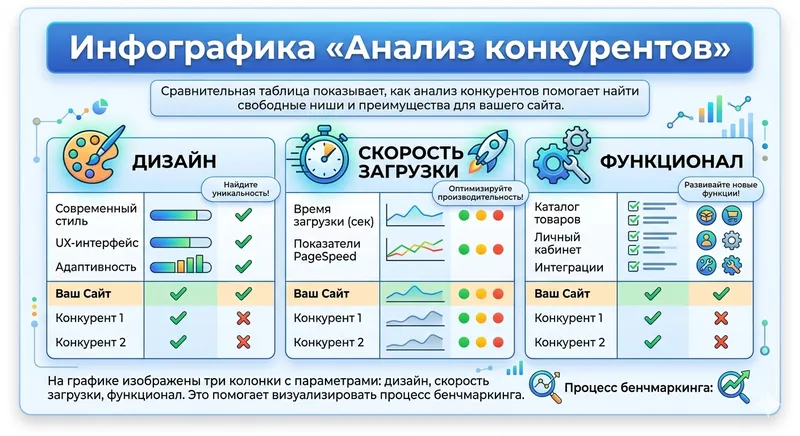 Инфографика «Анализ конкурентов»

Сравнительная таблица показывает, как анализ конкурентов помогает найти свободные ниши и преимущества для вашего сайта.

ДИЗАЙН

Найдите уникальность!

Современный стиль
UX-интерфейс
Адаптивность
Ваш Сайт
Конкурент 1
Конкурент 2

СКОРОСТЬ ЗАГРУЗКИ

Оптимизируйте производительность!

Время загрузки (сек)
Показатели PageSpeed
Ваш Сайт
Конкурент 1
Конкурент 2

ФУНКЦИОНАЛ

Развивайте новые функции!

Каталог товаров
Личный кабинет
Интеграции
Ваш Сайт
Конкурент 1
Конкурент 2

На графике изображены три колонки с параметрами: дизайн, скорость загрузки, функционал. Это помогает визуализировать процесс бенчмаркинга.

Процесс бенчмаркинга: